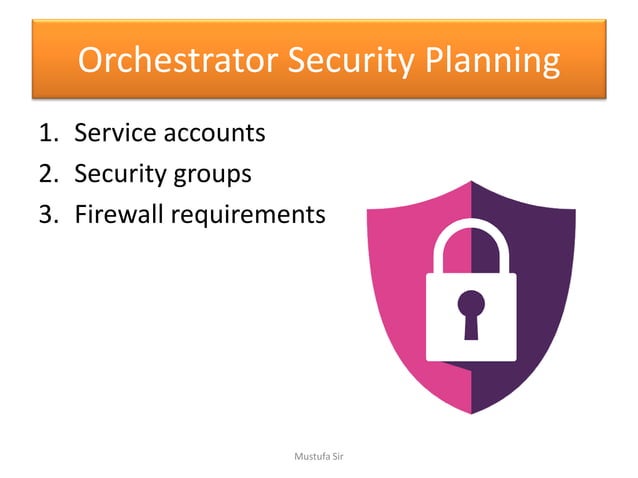 Orchestrator Security Planning

1. Service accounts
2. Security groups
3. Firewall requirements

Mustufa Sir